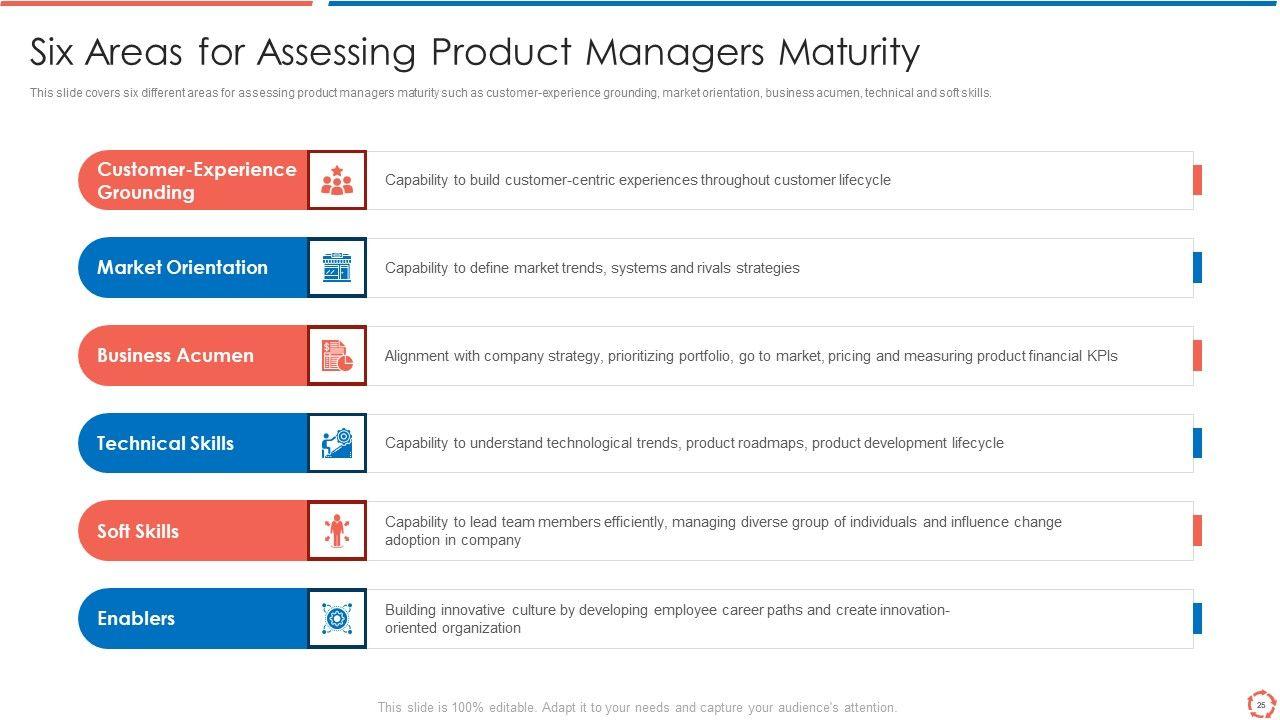 Six Areas for Assessing Product Managers Maturity

This slide covers six different areas for assessing product managers maturity such as customer-experience grounding, market orientation, business acumen, technical and soft skills.

Customer-Experience Grounding

Capability to build customer-centric experiences throughout customer lifecycle

Market Orientation

Capability to define market trends, systems and rivals strategies

Business Acumen

Alignment with company strategy, prioritizing portfolio, go to market, pricing and measuring product financial KPIs

Technical Skills

Capability to understand technological trends, product roadmaps, product development lifecycle

Soft Skills

Capability to lead team members efficiently, managing diverse group of individuals and influence change adoption in company

Enablers

Building innovative culture by developing employee career paths and create innovation-oriented organization

This slide is 100% editable. Adapt it to your needs and capture your audience's attention.

25